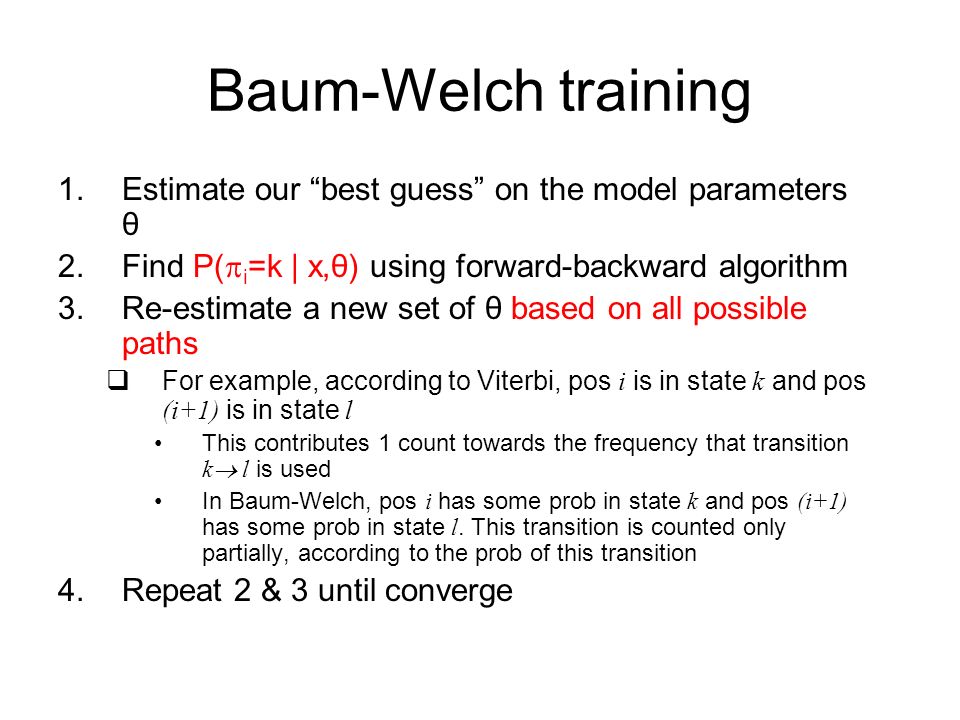 Baum-Welch training

1. Estimate our “best guess” on the model parameters θ
2. Find $P(\pi_i=k \mid x,\theta)$ using forward-backward algorithm
3. Re-estimate a new set of θ based on all possible paths
   ❑ For example, according to Viterbi, pos $i$ is in state $k$ and pos $(i+1)$ is in state $l$
      • This contributes 1 count towards the frequency that transition $k \rightarrow l$ is used
      • In Baum-Welch, pos $i$ has some prob in state $k$ and pos $(i+1)$ has some prob in state $l$. This transition is counted only partially, according to the prob of this transition
4. Repeat 2 & 3 until converge